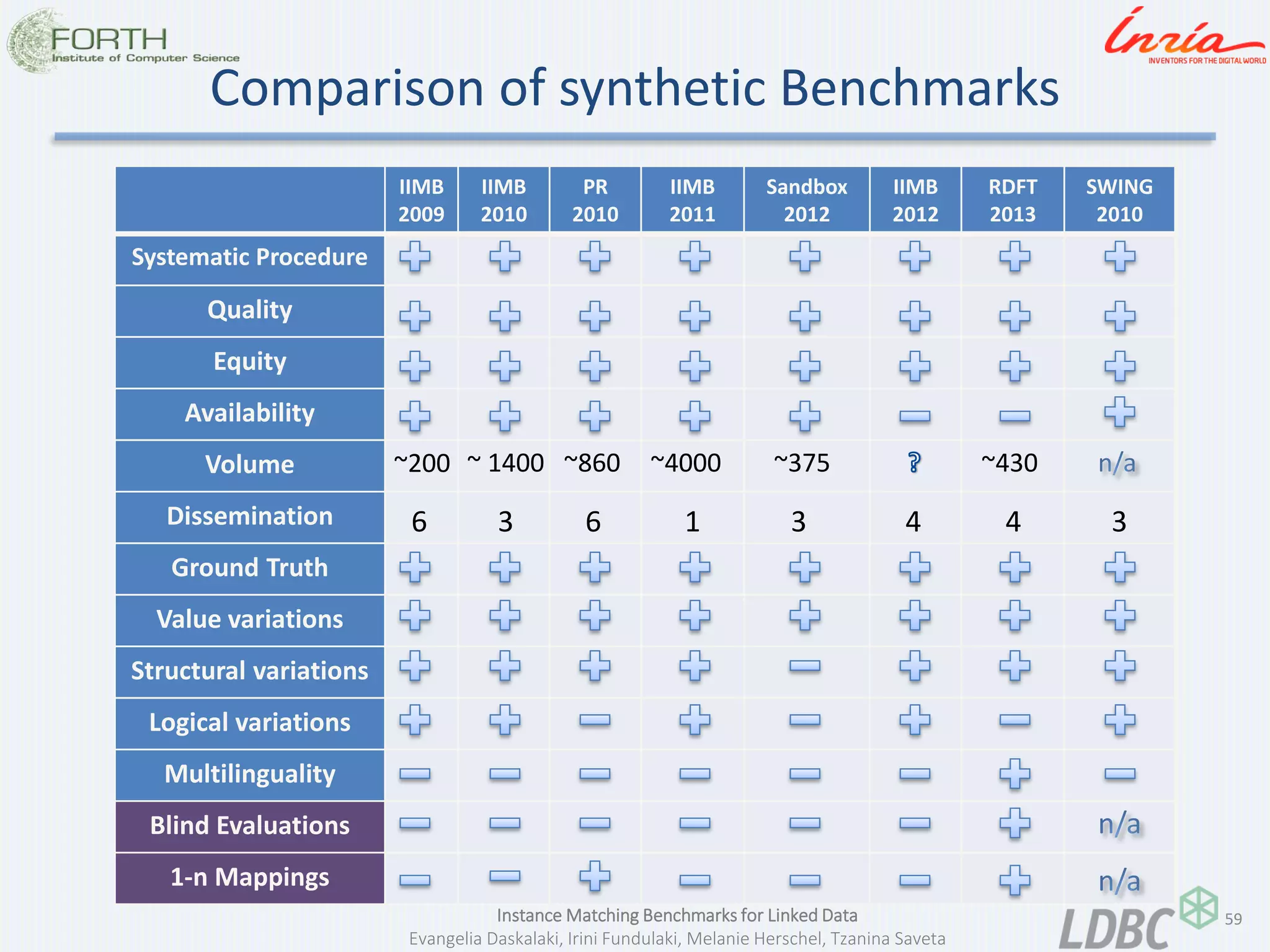 FORTH
Institute of Computer Science

Inria
INVENTORS FOR THE DIGITAL WORLD

Comparison of synthetic Benchmarks

| | IIMB 2009 | IIMB 2010 | PR 2010 | IIMB 2011 | Sandbox 2012 | IIMB 2012 | RDFT 2013 | SWING 2010 |
|---|---|---|---|---|---|---|---|---|
| Systematic Procedure | + | + | + | + | + | + | + | + |
| Quality | + | + | + | + | + | + | + | + |
| Equity | + | + | + | + | + | + | + | + |
| Availability | + | + | + | + | + | − | − | + |
| Volume | ~200 | ~ 1400 | ~860 | ~4000 | ~375 | ? | ~430 | n/a |
| Dissemination | 6 | 3 | 6 | 1 | 3 | 4 | 4 | 3 |
| Ground Truth | + | + | + | + | + | + | + | + |
| Value variations | + | + | + | + | + | + | + | + |
| Structural variations | + | + | + | + | − | + | + | + |
| Logical variations | + | + | − | + | − | + | − | + |
| Multilinguality | − | − | − | − | − | − | + | − |
| Blind Evaluations | − | − | − | − | − | − | + | n/a |
| 1-n Mappings | − | − | + | − | − | − | + | n/a |

Instance Matching Benchmarks for Linked Data
Evangelia Daskalaki, Irini Fundulaki, Melanie Herschel, Tzanina Saveta

LDBC

59